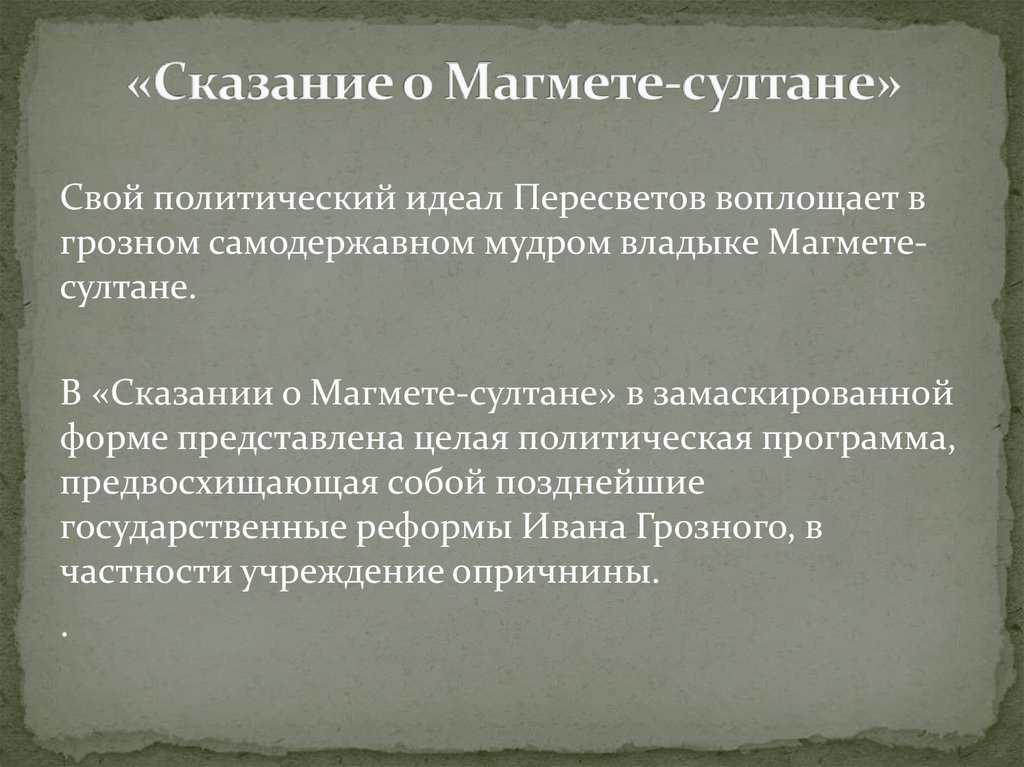 «Сказание о Магмете-султане»

Свой политический идеал Пересветов воплощает в грозном самодержавном мудром владыке Магмете-султане.

В «Сказании о Магмете-султане» в замаскированной форме представлена целая политическая программа, предвосхищающая собой позднейшие государственные реформы Ивана Грозного, в частности учреждение опричнины.

.